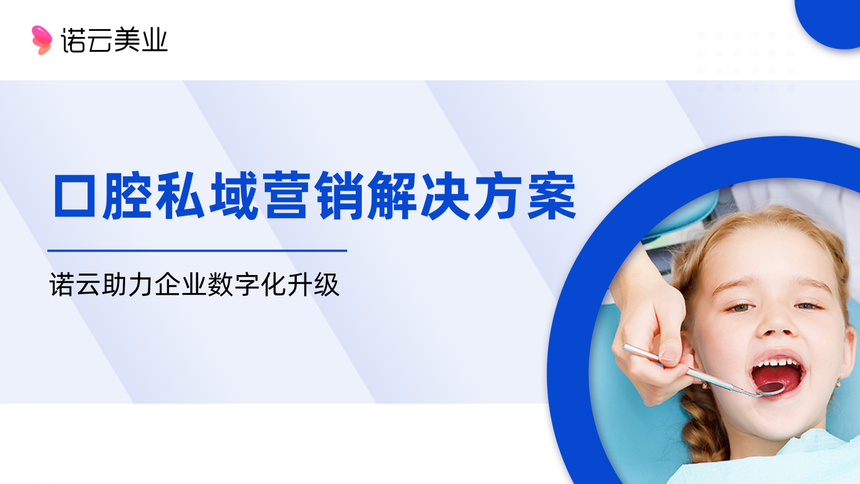 诺云美业

口腔私域营销解决方案

诺云助力企业数字化升级